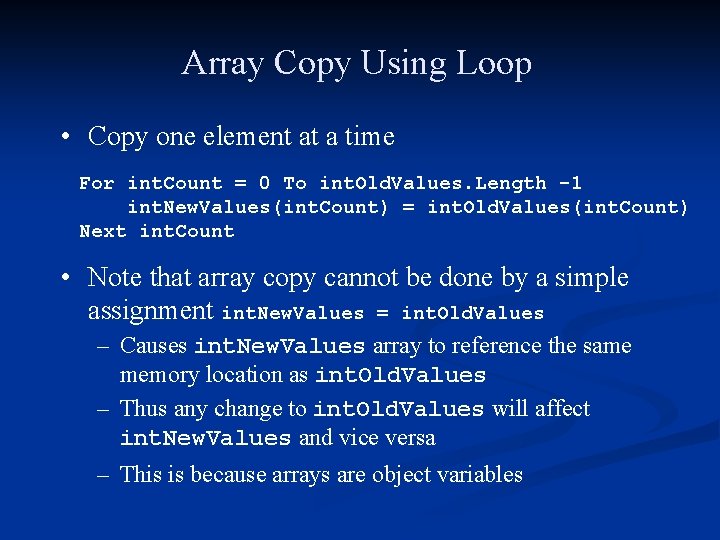 Array Copy Using Loop

• Copy one element at a time

For intCount = 0 To intOldValues.Length -1
    intNewValues(intCount) = intOldValues(intCount)
Next intCount

• Note that array copy cannot be done by a simple assignment intNewValues = intOldValues
– Causes intNewValues array to reference the same memory location as intOldValues
– Thus any change to intOldValues will affect intNewValues and vice versa
– This is because arrays are object variables